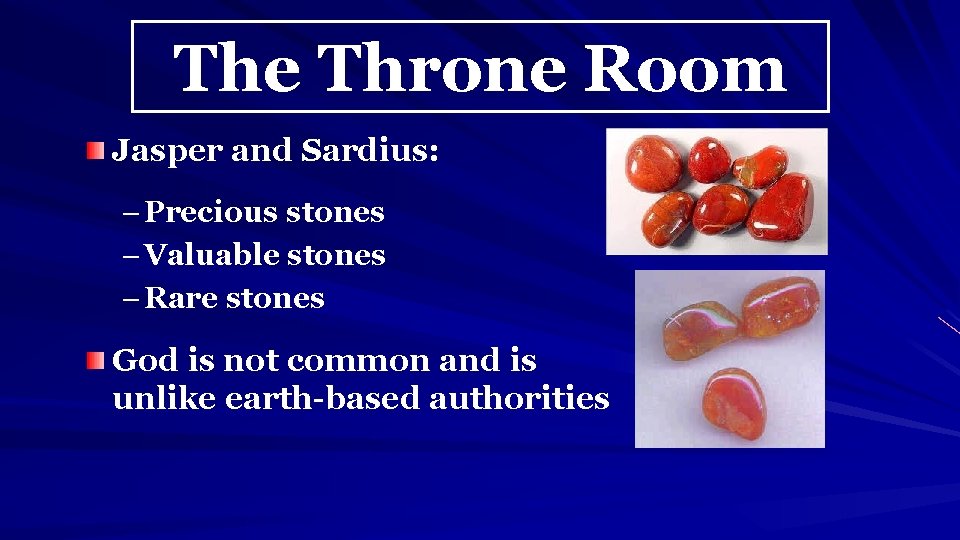 The Throne Room

Jasper and Sardius:

– Precious stones
– Valuable stones
– Rare stones

God is not common and is unlike earth-based authorities